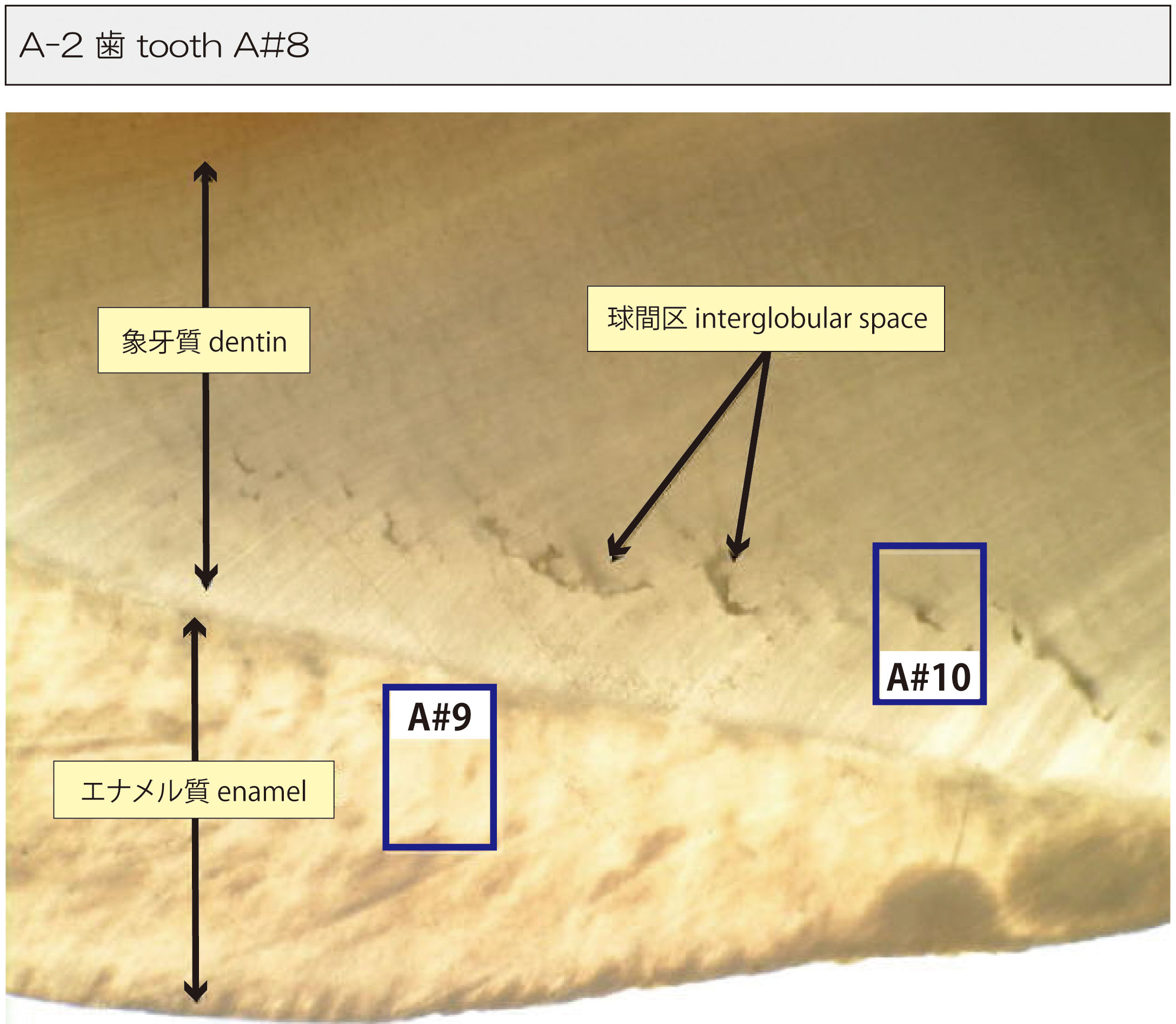 A-2 歯 tooth A#8

象牙質 dentin

球間区 interglobular space

A#10

A#9

エナメル質 enamel